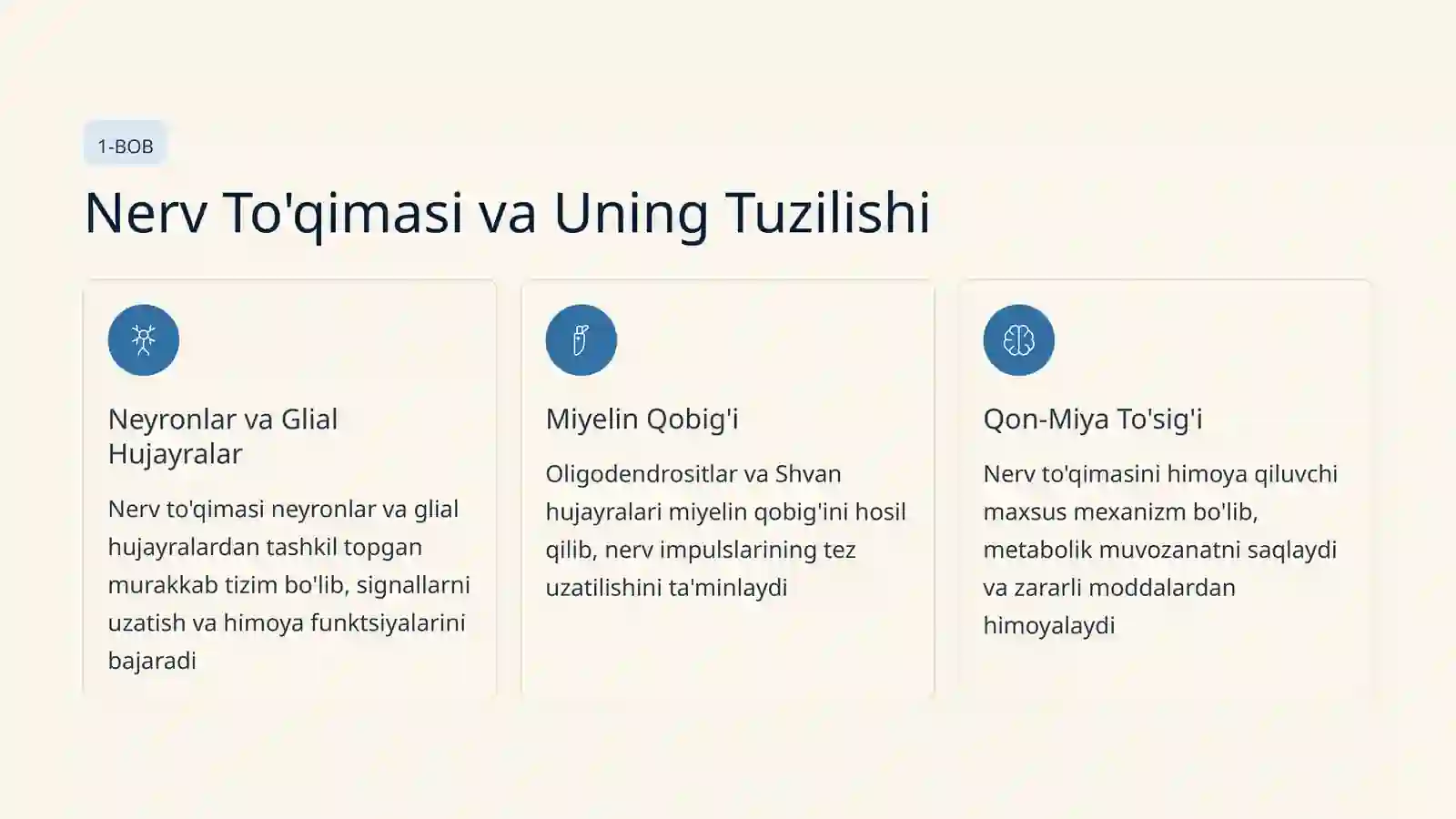 1-BOB

Nerv To'qimasi va Uning Tuzilishi

Neyronlar va Glial Hujayralar

Nerv to'qimasi neyronlar va glial hujayralardan tashkil topgan murakkab tizim bo'lib, signallarni uzatish va himoya funktsiyalarini bajaradi

Miyelin Qobig'i

Oligodendrositlar va Shvan hujayralari miyelin qobig'ini hosil qilib, nerv impulslarining tez uzatilishini ta'minlaydi

Qon-Miya To'sig'i

Nerv to'qimasini himoya qiluvchi maxsus mexanizm bo'lib, metabolik muvozanatni saqlaydi va zararli moddalardan himoyalaydi